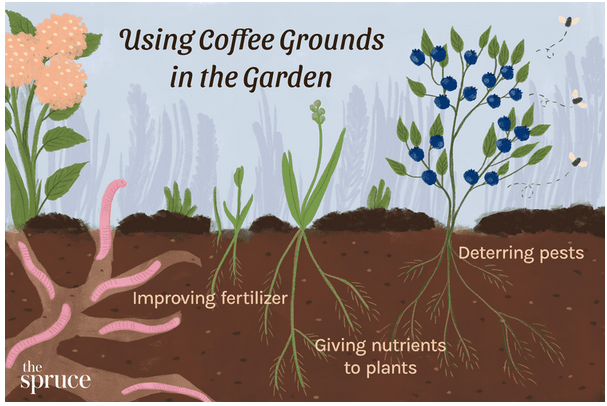 Using Coffee Grounds in the Garden

Deterring pests

Improving fertilizer

Giving nutrients to plants

the spruce